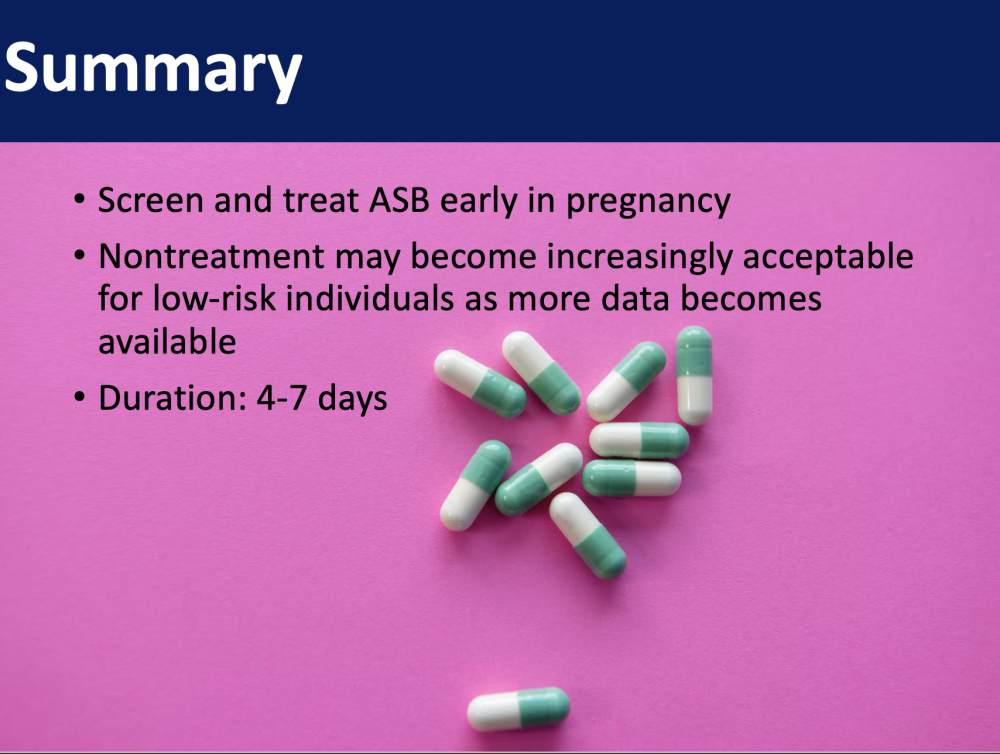 Summary

• Screen and treat ASB early in pregnancy

• Nontreatment may become increasingly acceptable for low-risk individuals as more data becomes available

• Duration: 4-7 days